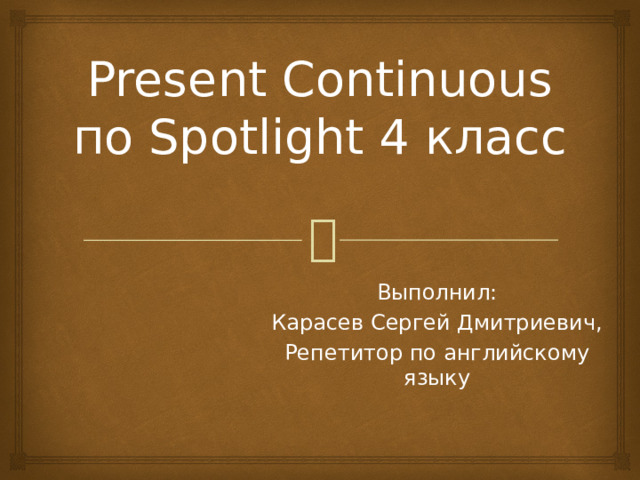 Present Continuous по Spotlight 4 класс

Выполнил:
Карасев Сергей Дмитриевич,
Репетитор по английскому языку